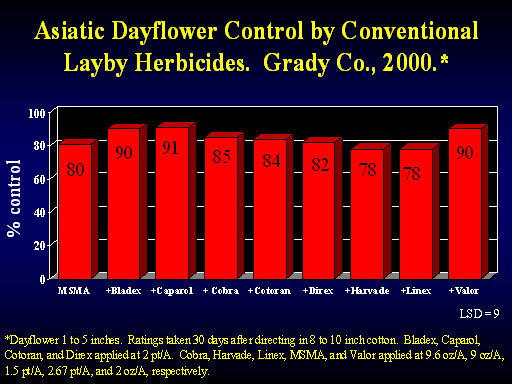 Asiatic Dayflower Control by Conventional Layby Herbicides. Grady Co., 2000.*

% control

100
80
60
40
20
0

80
90
91
85
84
82
78
78
90

MSMA
+Bladex
+Caparol
+ Cobra
+Cotoran
+Direx
+Harvade
+Linex
+Valor

LSD = 9

*Dayflower 1 to 5 inches. Ratings taken 30 days after directing in 8 to 10 inch cotton. Bladex, Caparol, Cotoran, and Direx applied at 2 pt/A. Cobra, Harvade, Linex, MSMA, and Valor applied at 9.6 oz/A, 9 oz/A, 1.5 pt/A, 2.67 pt/A, and 2 oz/A, respectively.